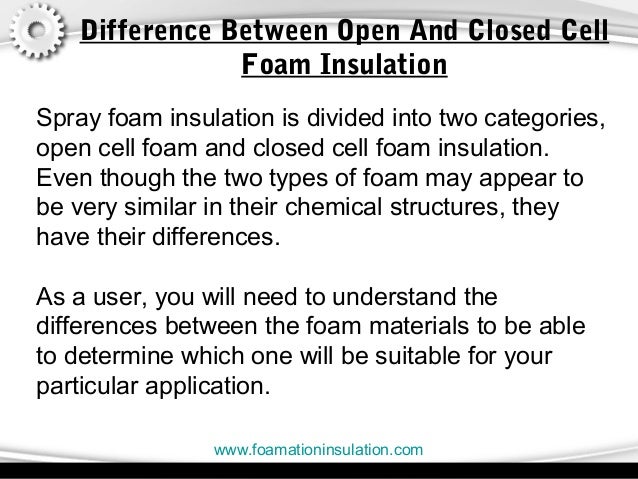 Difference Between Open And Closed Cell Foam Insulation

Spray foam insulation is divided into two categories, open cell foam and closed cell foam insulation. Even though the two types of foam may appear to be very similar in their chemical structures, they have their differences.

As a user, you will need to understand the differences between the foam materials to be able to determine which one will be suitable for your particular application.

www.foamationinsulation.com